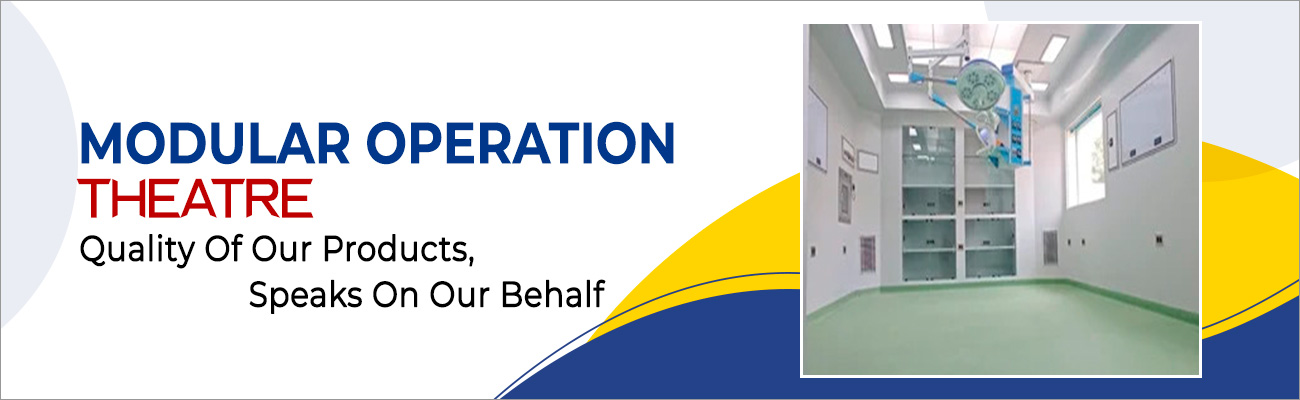 MODULAR OPERATION
THEATRE
Quality Of Our Products,
Speaks On Our Behalf